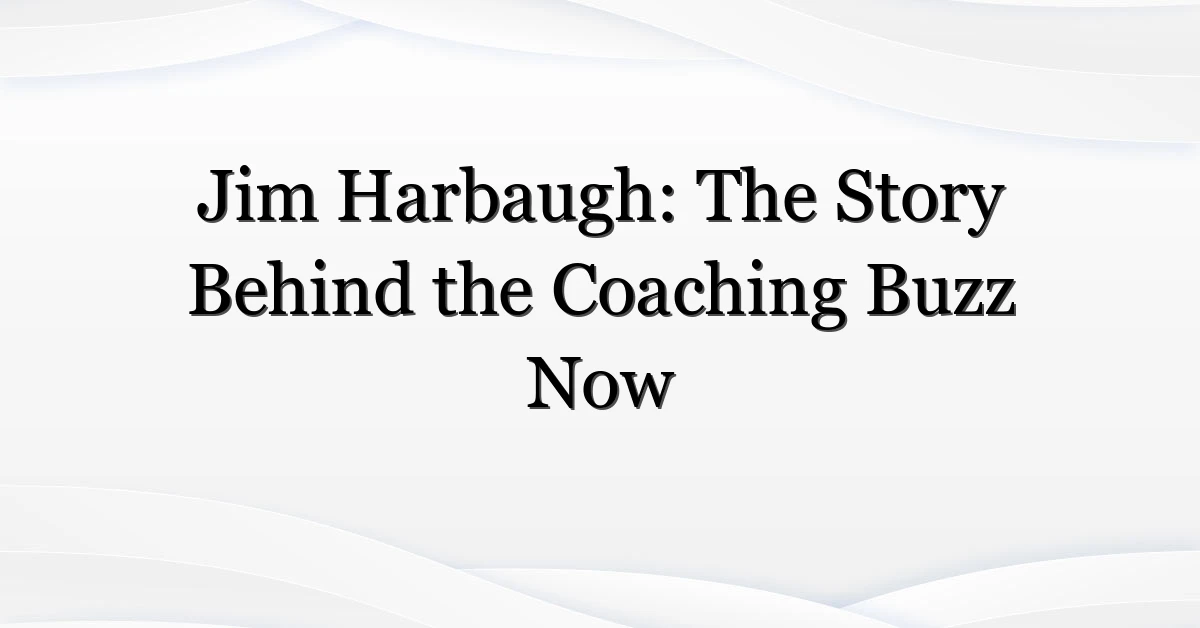 Jim Harbaugh: The Story Behind the Coaching Buzz Now